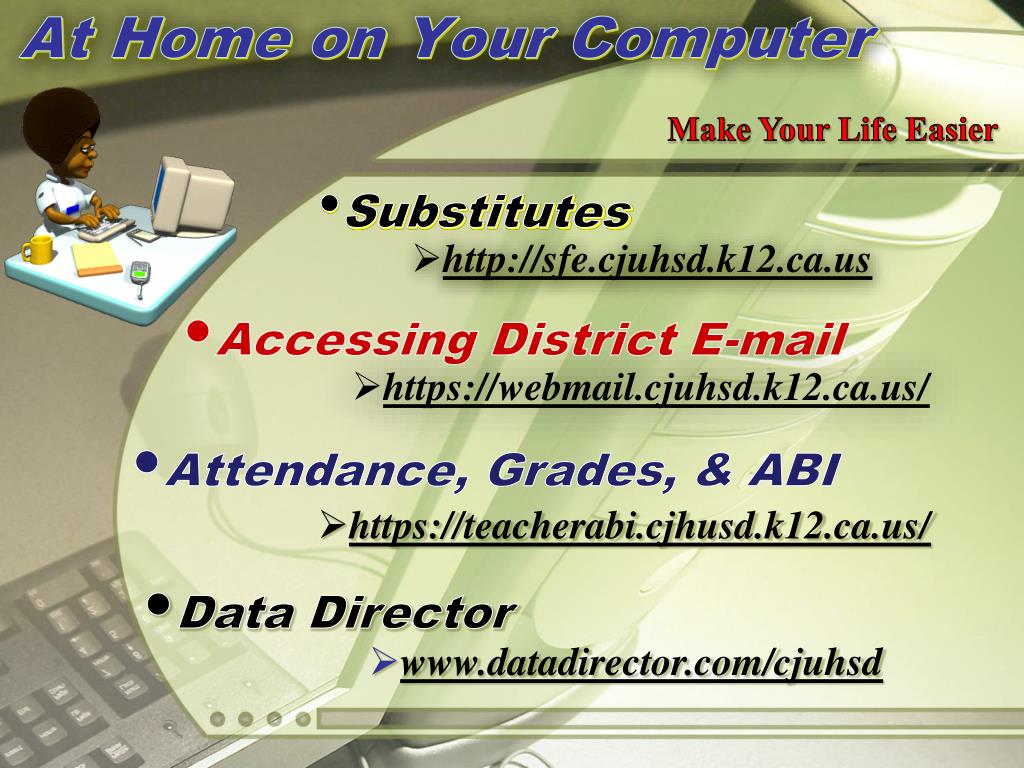 At Home on Your Computer

Make Your Life Easier

• Substitutes
➢ http://sfe.cjuhsd.k12.ca.us

• Accessing District E-mail
➢ https://webmail.cjuhsd.k12.ca.us/

• Attendance, Grades, & ABI
➢ https://teacherabi.cjhusd.k12.ca.us/

• Data Director
➢ www.datadirector.com/cjuhsd